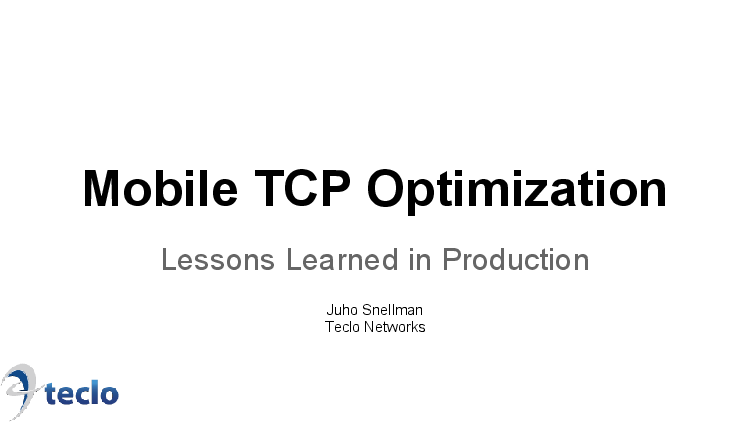 Mobile TCP Optimization

Lessons Learned in Production

Juho Snellman
Teclo Networks

teclo